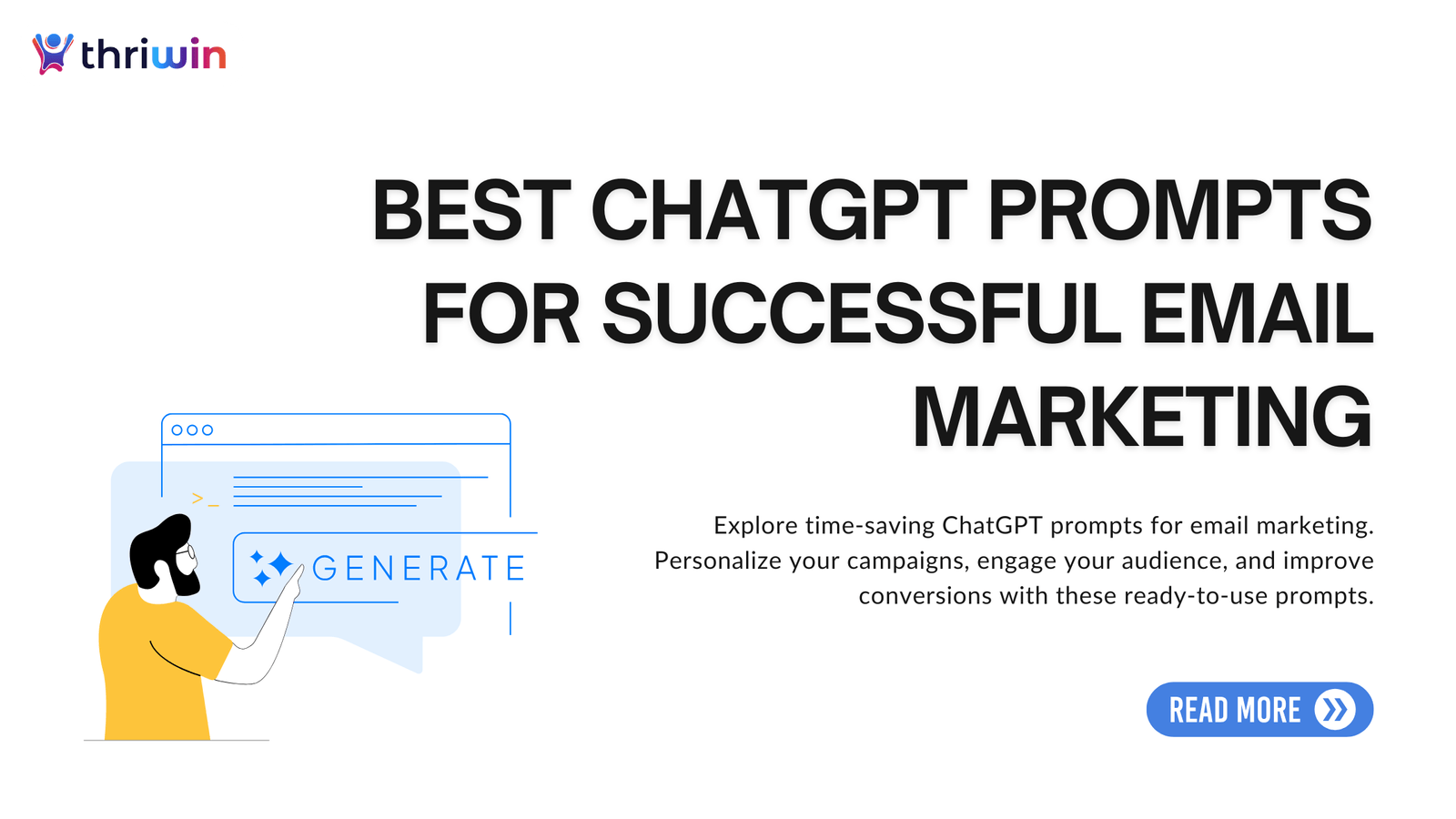 thriwin

BEST CHATGPT PROMPTS FOR SUCCESSFUL EMAIL MARKETING

>_

GENERATE

Explore time-saving ChatGPT prompts for email marketing. Personalize your campaigns, engage your audience, and improve conversions with these ready-to-use prompts.

READ MORE